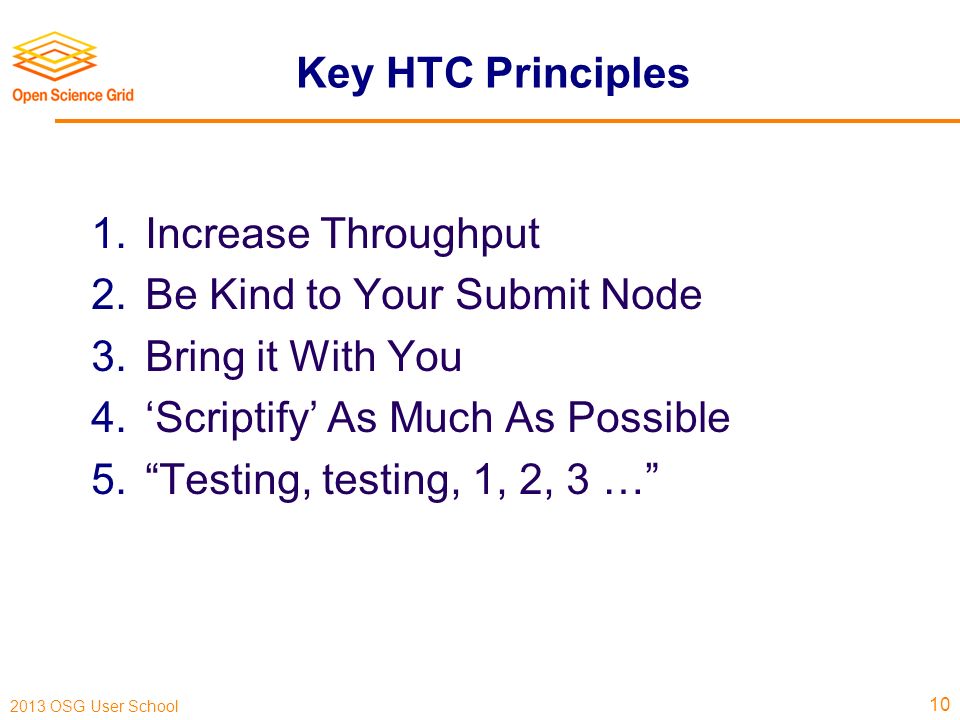 Open Science Grid

Key HTC Principles

1. Increase Throughput
2. Be Kind to Your Submit Node
3. Bring it With You
4. ‘Scriptify’ As Much As Possible
5. “Testing, testing, 1, 2, 3 …”

2013 OSG User School

10